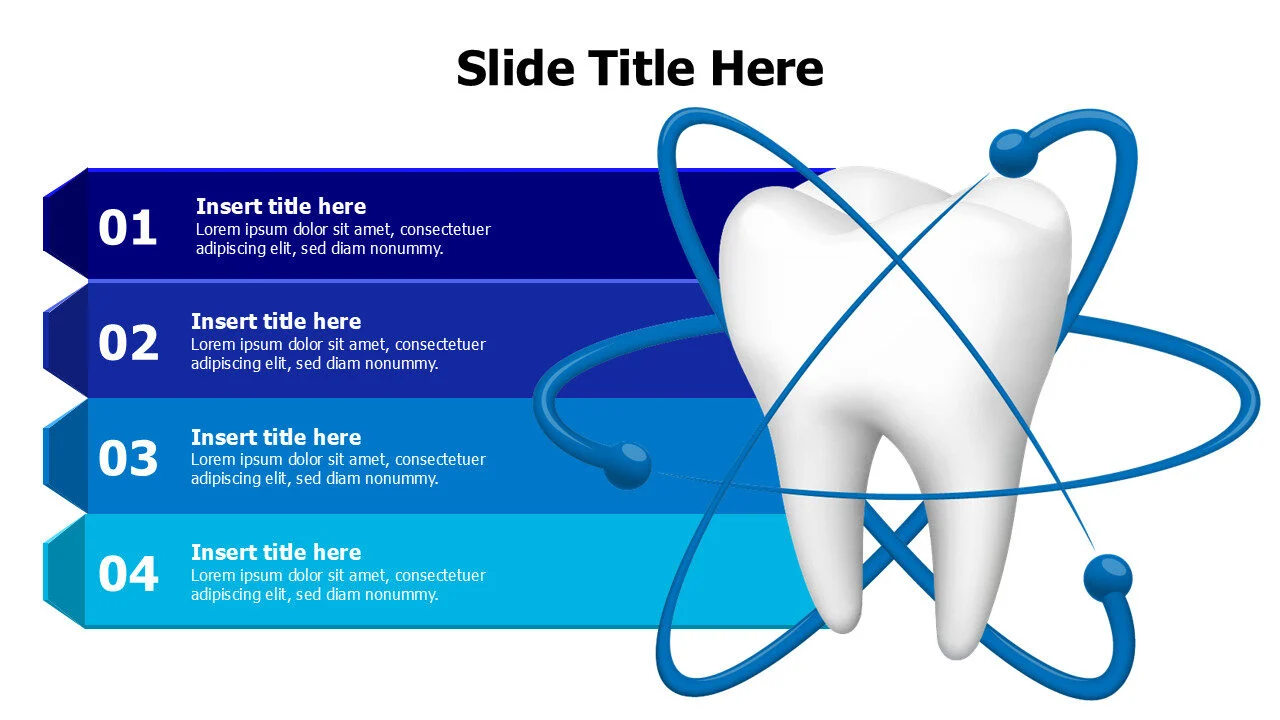 Slide Title Here

01
Insert title here
Lorem ipsum dolor sit amet, consectetuer adipiscing elit, sed diam nonummy.

02
Insert title here
Lorem ipsum dolor sit amet, consectetuer adipiscing elit, sed diam nonummy.

03
Insert title here
Lorem ipsum dolor sit amet, consectetuer adipiscing elit, sed diam nonummy.

04
Insert title here
Lorem ipsum dolor sit amet, consectetuer adipiscing elit, sed diam nonummy.